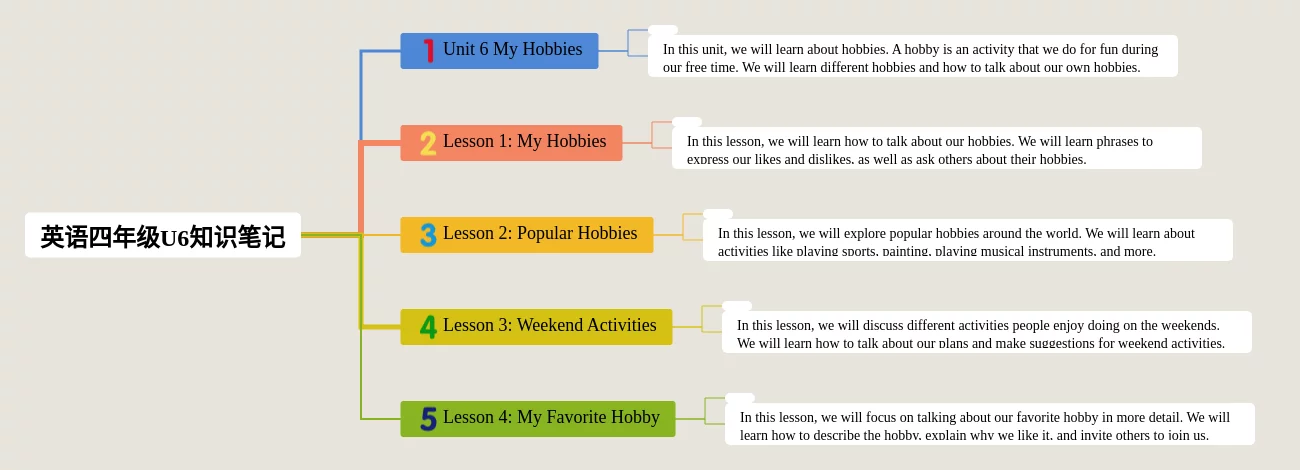 英语四年级U6知识笔记

1 Unit 6 My Hobbies

In this unit, we will learn about hobbies. A hobby is an activity that we do for fun during our free time. We will learn different hobbies and how to talk about our own hobbies.

2 Lesson 1: My Hobbies

In this lesson, we will learn how to talk about our hobbies. We will learn phrases to express our likes and dislikes, as well as ask others about their hobbies.

3 Lesson 2: Popular Hobbies

In this lesson, we will explore popular hobbies around the world. We will learn about activities like playing sports, painting, playing musical instruments, and more.

4 Lesson 3: Weekend Activities

In this lesson, we will discuss different activities people enjoy doing on the weekends. We will learn how to talk about our plans and make suggestions for weekend activities.

5 Lesson 4: My Favorite Hobby

In this lesson, we will focus on talking about our favorite hobby in more detail. We will learn how to describe the hobby, explain why we like it, and invite others to join us.